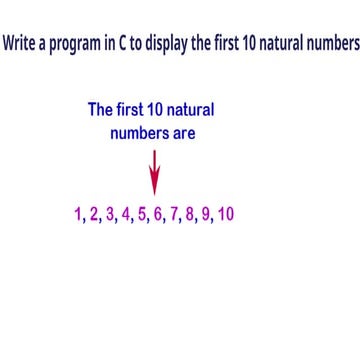 Write a program in C to display the first 10 natural numbers

The first 10 natural numbers are

1, 2, 3, 4, 5, 6, 7, 8, 9, 10